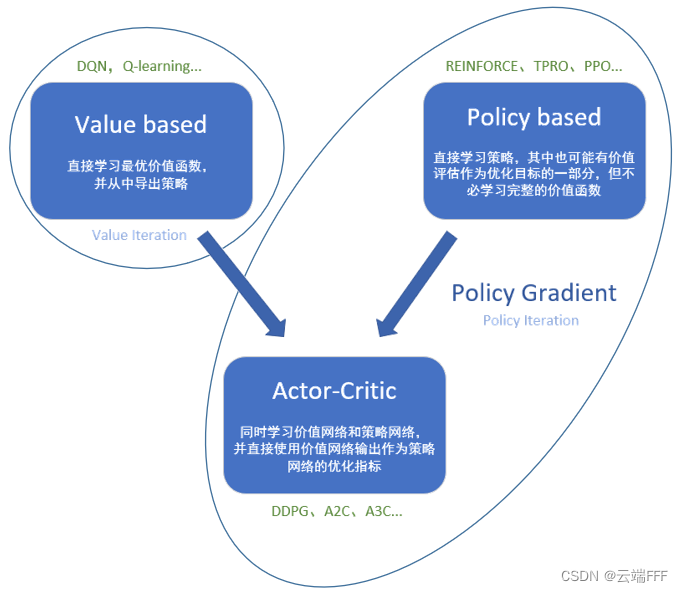 DQN，Q-learning...

Value based

直接学习最优价值函数，并从中导出策略

Value Iteration

REINFORCE、TPRO、PPO...

Policy based

直接学习策略，其中也可能有价值评估作为优化目标的一部分，但不必学习完整的价值函数

Policy Gradient

Policy Iteration

Actor-Critic

同时学习价值网络和策略网络，并直接使用价值网络输出作为策略网络的优化指标

DDPG、A2C、A3C...

CSDN @云端FFF